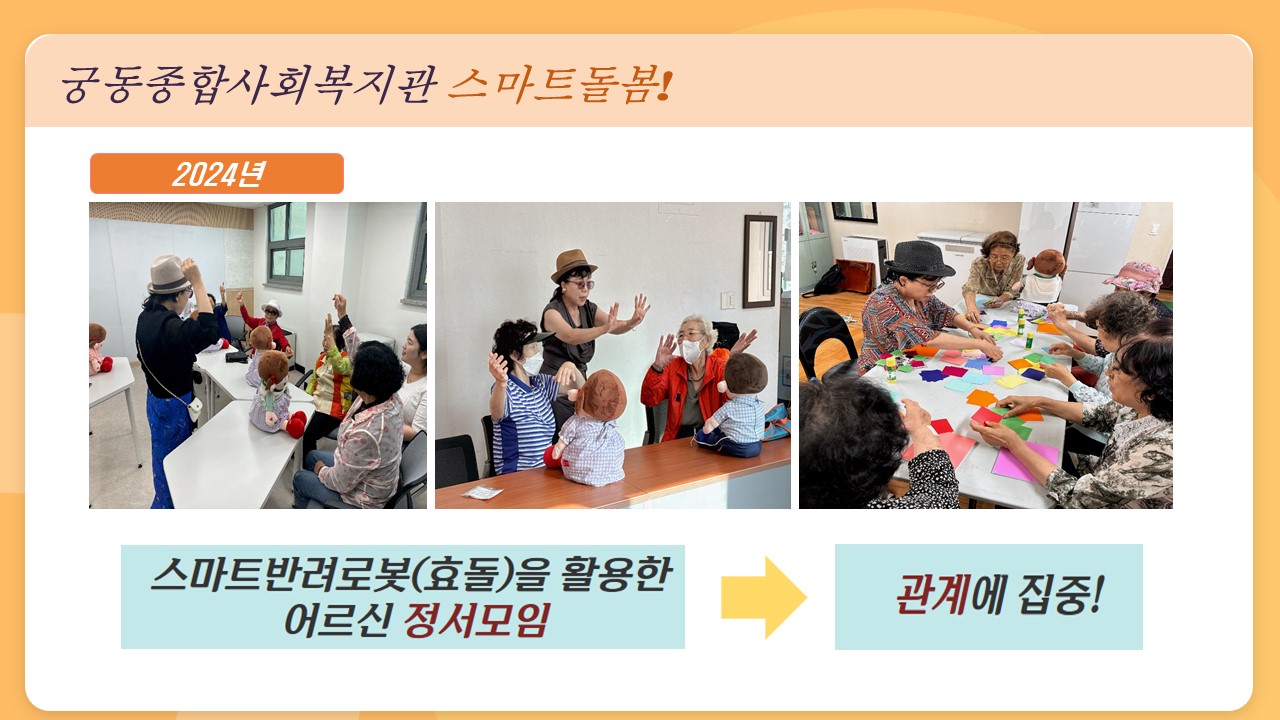 궁동종합사회복지관 스마트돌봄!

2024년

스마트반려로봇(효돌)을 활용한 어르신 정서모임

관계에 집중!